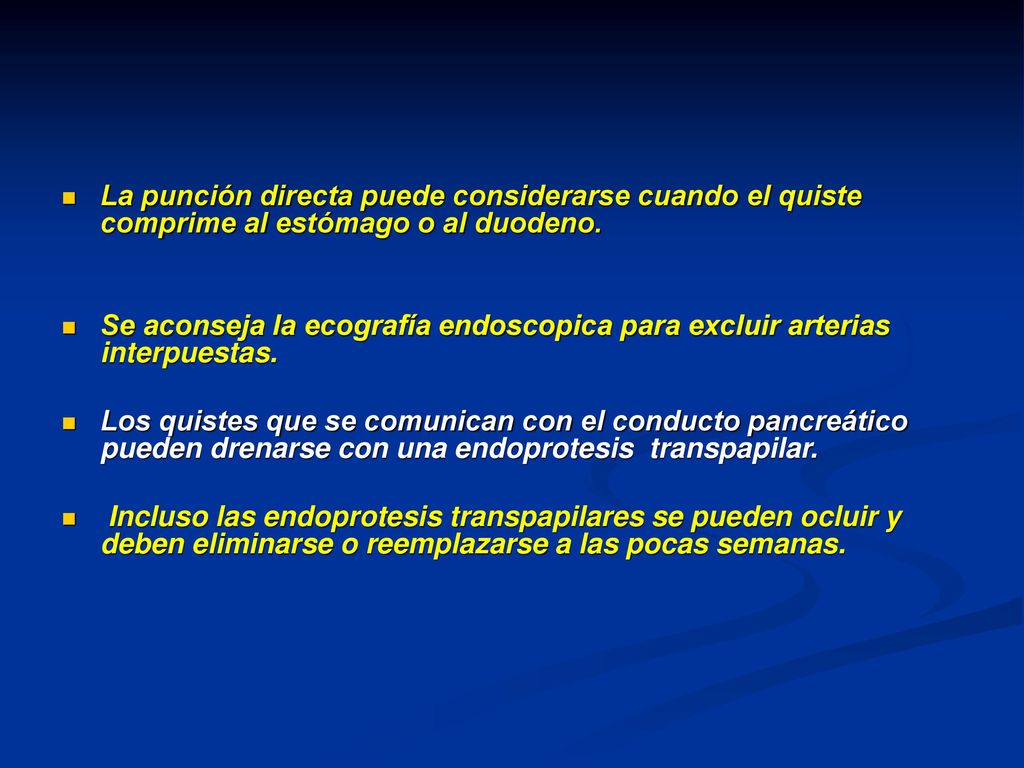 La punción directa puede considerarse cuando el quiste comprime al estómago o al duodeno.

Se aconseja la ecografía endoscopica para excluir arterias interpuestas.

Los quistes que se comunican con el conducto pancreático pueden drenarse con una endoprotesis transpapilar.

Incluso las endoprotesis transpapilares se pueden ocluir y deben eliminarse o reemplazarse a las pocas semanas.